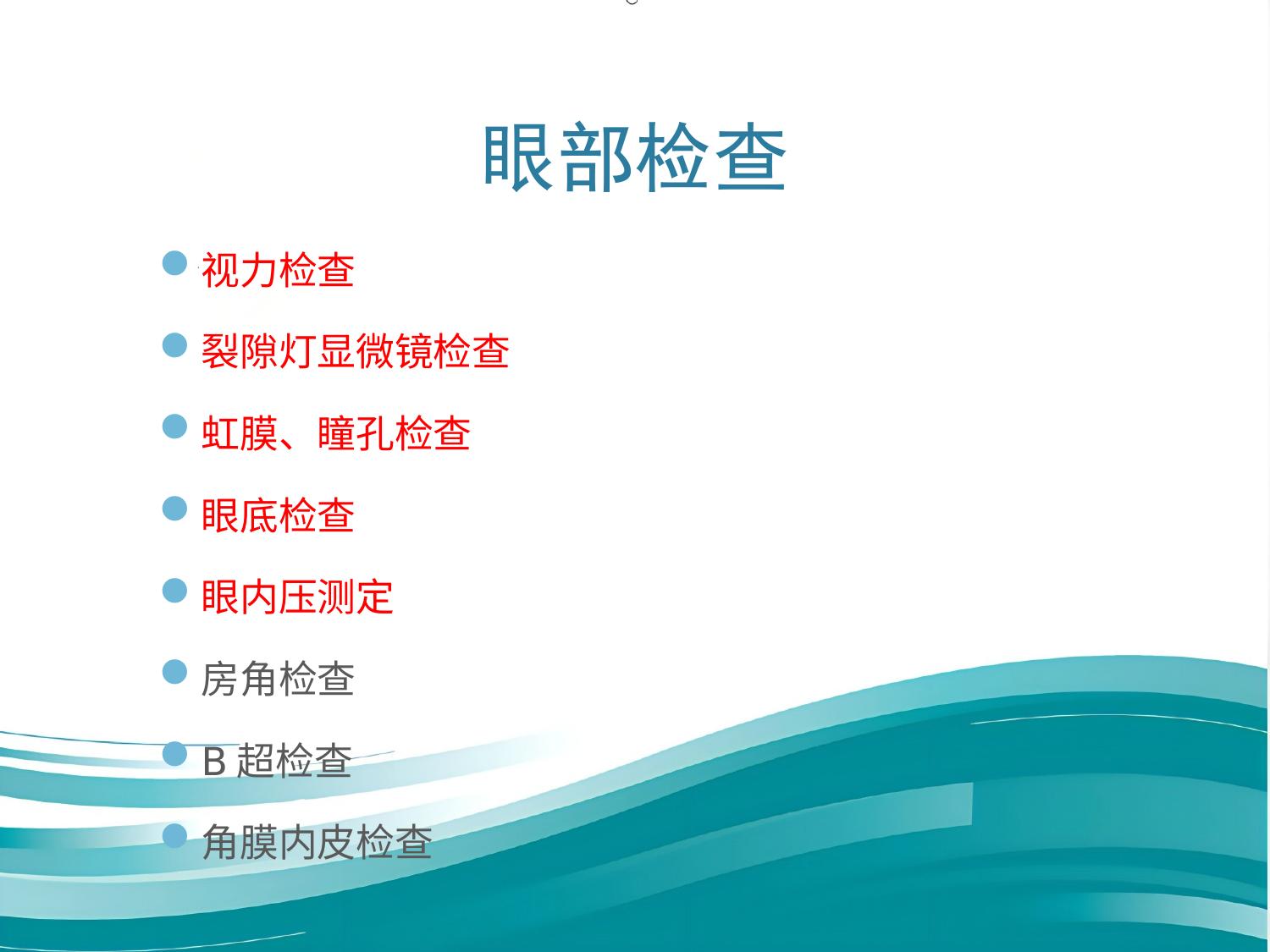 眼部检查

视力检查

裂隙灯显微镜检查

虹膜、瞳孔检查

眼底检查

眼内压测定

房角检查

B 超检查

角膜内皮检查